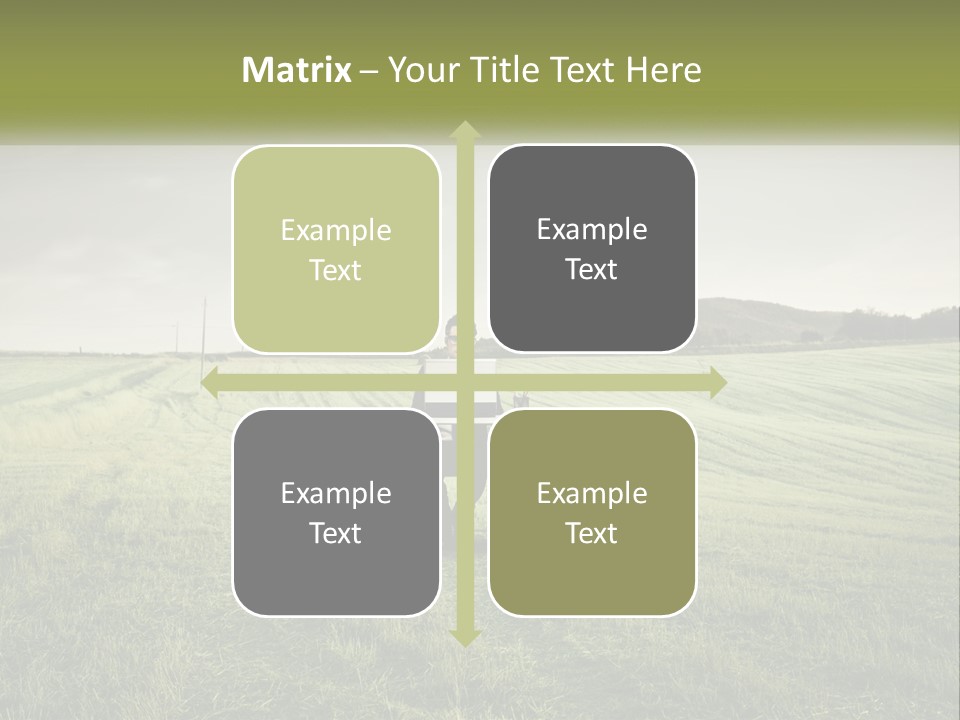 Matrix – Your Title Text Here

Example Text

Example Text

Example Text

Example Text